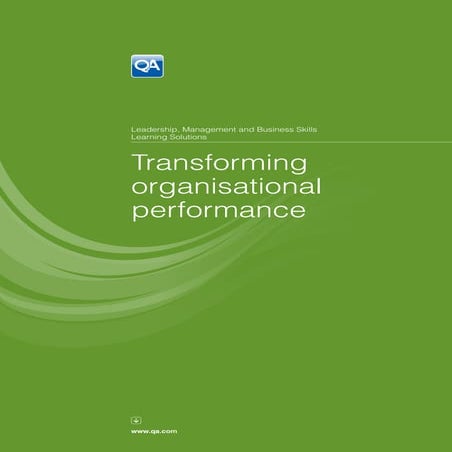 QA

Leadership, Management and Business Skills
Learning Solutions

Transforming organisational performance

www.qa.com